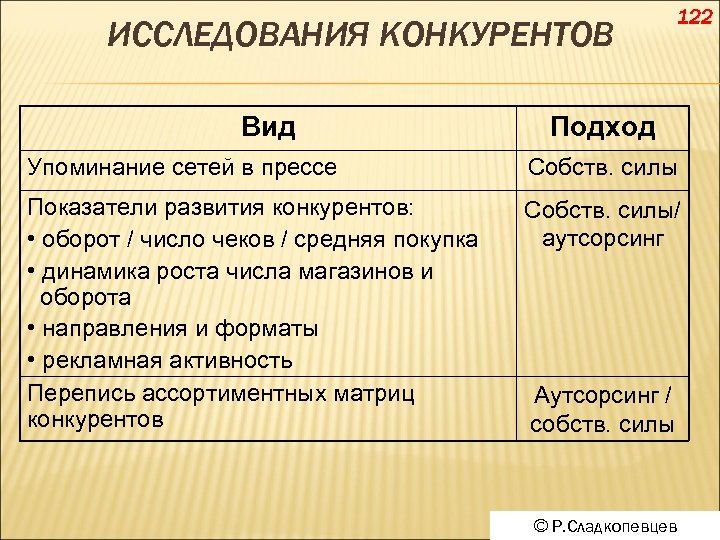 122

ИССЛЕДОВАНИЯ КОНКУРЕНТОВ

| Вид | Подход |
|---|---|
| Упоминание сетей в прессе | Собств. силы |
| Показатели развития конкурентов: • оборот / число чеков / средняя покупка • динамика роста числа магазинов и оборота • направления и форматы • рекламная активность | Собств. силы/ аутсорсинг |
| Перепись ассортиментных матриц конкурентов | Аутсорсинг / собств. силы |

© Р.Сладкопевцев